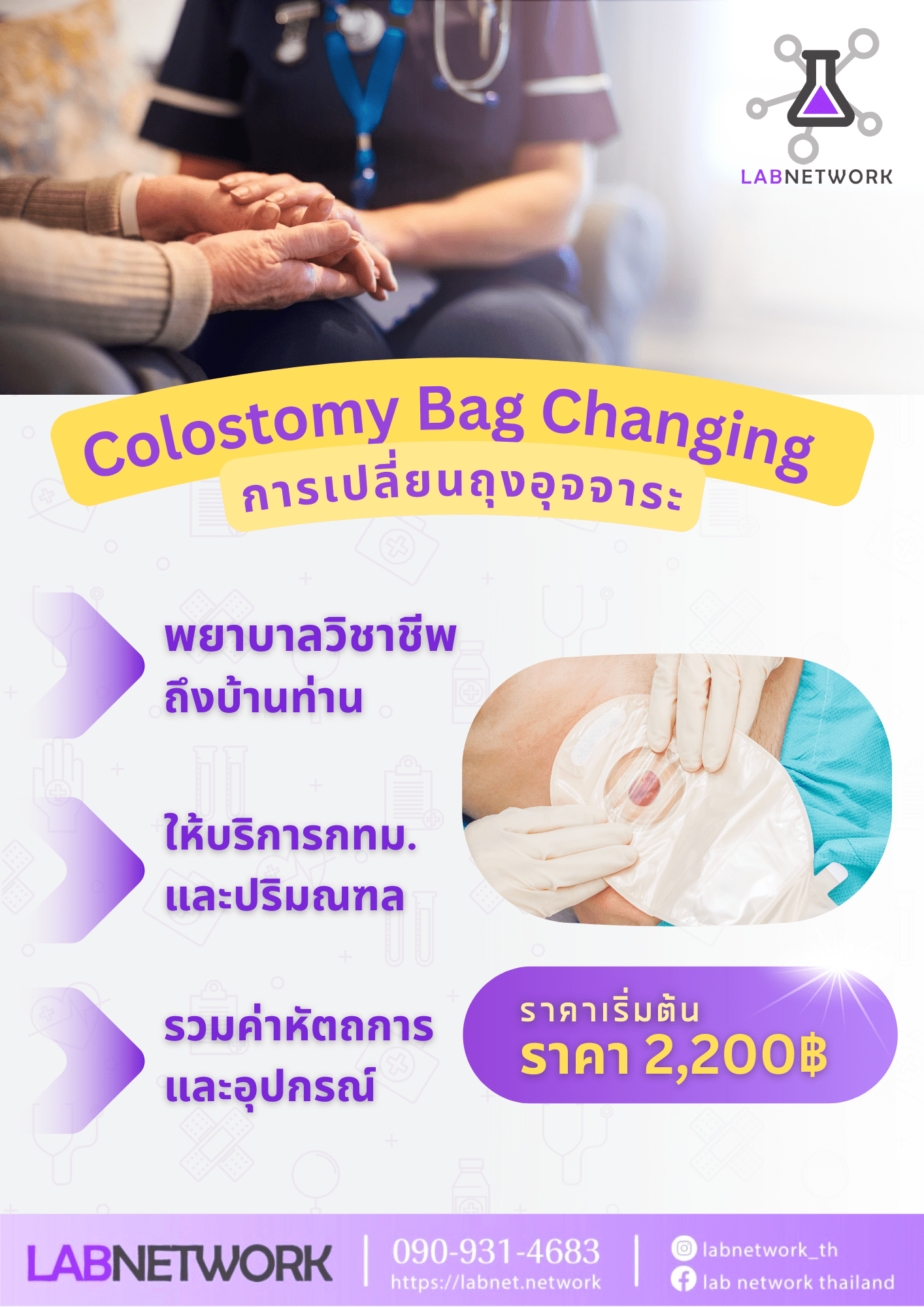 LABNETWORK

Colostomy Bag Changing
การเปลี่ยนถุงอุจจาระ

พยาบาลวิชาชีพ
ถึงบ้านท่าน

ให้บริการกทม.
และปริมณฑล

รวมค่าหัตถการ
และอุปกรณ์

ราคาเริ่มต้น
ราคา 2,200฿

LABNETWORK
090-931-4683
https://labnet.network
labnetwork_th
lab network thailand